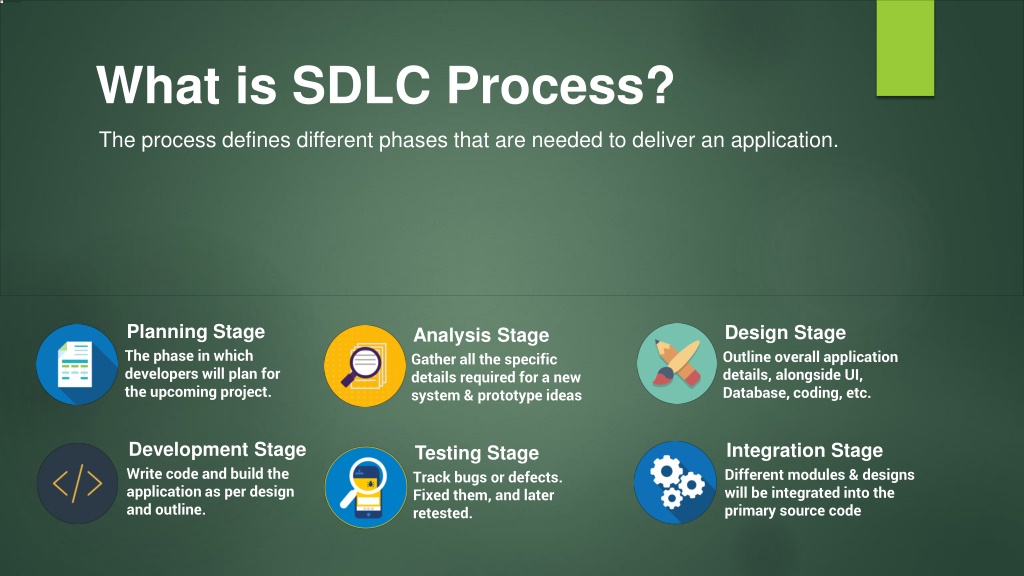 What is SDLC Process?

The process defines different phases that are needed to deliver an application.

Planning Stage
The phase in which developers will plan for the upcoming project.

Analysis Stage
Gather all the specific details required for a new system & prototype ideas

Design Stage
Outline overall application details, alongside UI, Database, coding, etc.

Development Stage
Write code and build the application as per design and outline.

Testing Stage
Track bugs or defects. Fixed them, and later retested.

Integration Stage
Different modules & designs will be integrated into the primary source code